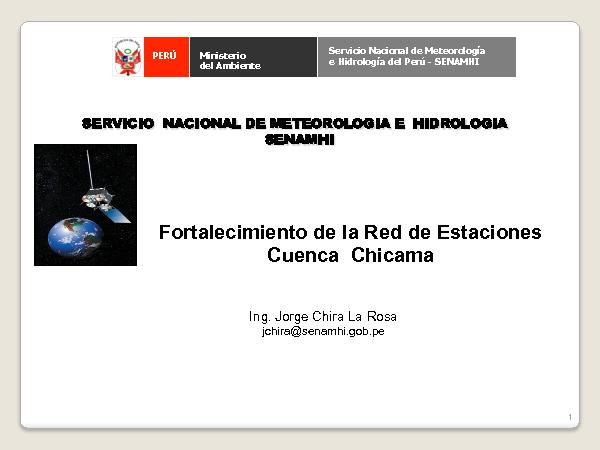 PERÚ

Ministerio del Ambiente

Servicio Nacional de Meteorología e Hidrología del Perú - SENAMHI

SERVICIO NACIONAL DE METEOROLOGIA E HIDROLOGIA SENAMHI

Fortalecimiento de la Red de Estaciones Cuenca Chicama

Ing. Jorge Chira La Rosa
jchira@senamhi.gob.pe

1